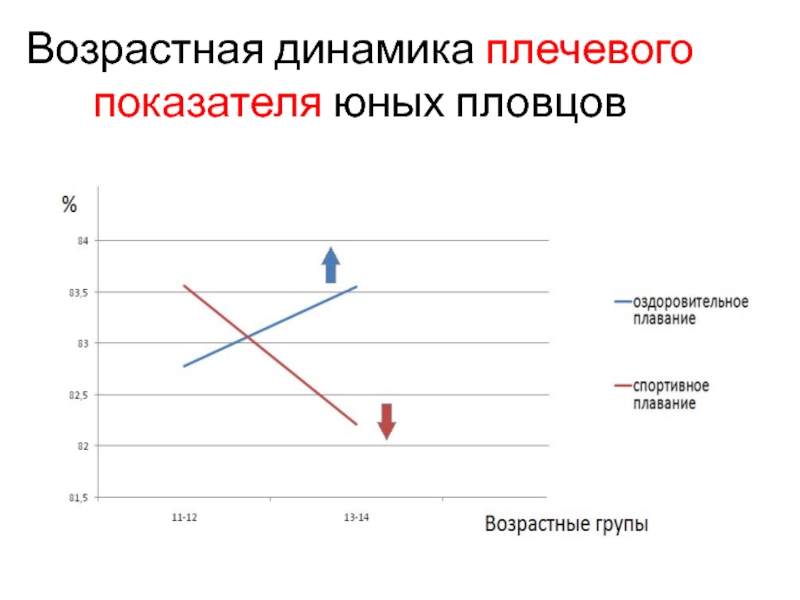 Возрастная динамика плечевого показателя юных пловцов

%

84

83,5

83

82,5

82

81,5

11-12

13-14

Возрастные групы

оздоровительное плавание

спортивное плавание